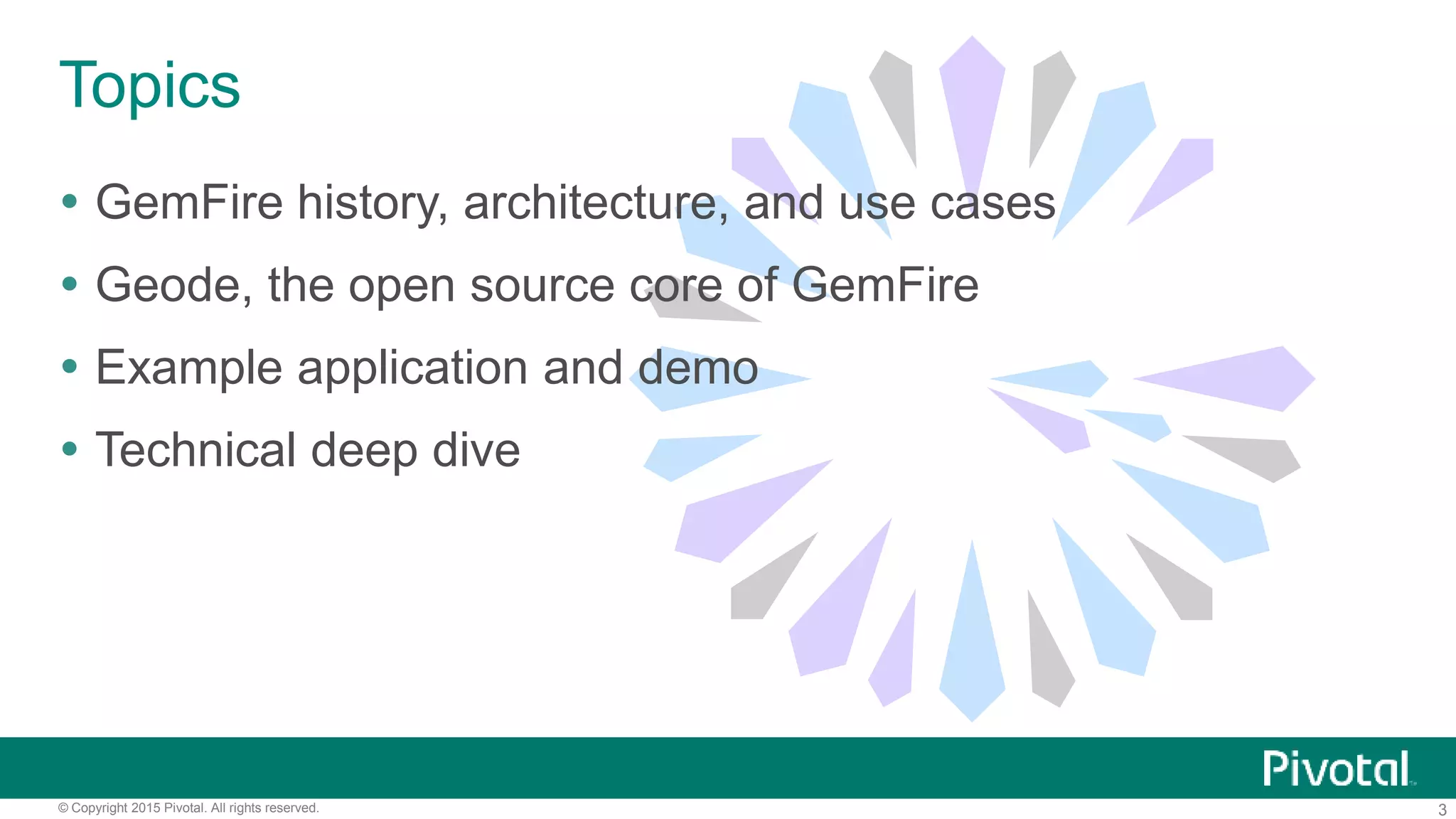 Topics

• GemFire history, architecture, and use cases
• Geode, the open source core of GemFire
• Example application and demo
• Technical deep dive

Pivotal

© Copyright 2015 Pivotal. All rights reserved.

3